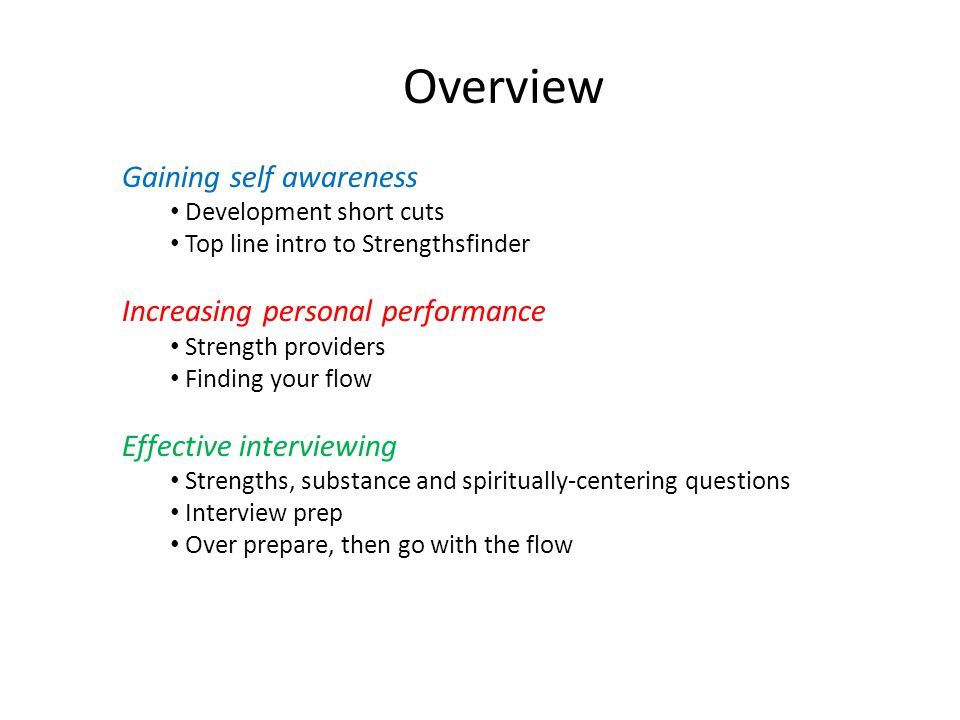 Overview

Gaining self awareness
• Development short cuts
• Top line intro to Strengthsfinder

Increasing personal performance
• Strength providers
• Finding your flow

Effective interviewing
• Strengths, substance and spiritually-centering questions
• Interview prep
• Over prepare, then go with the flow